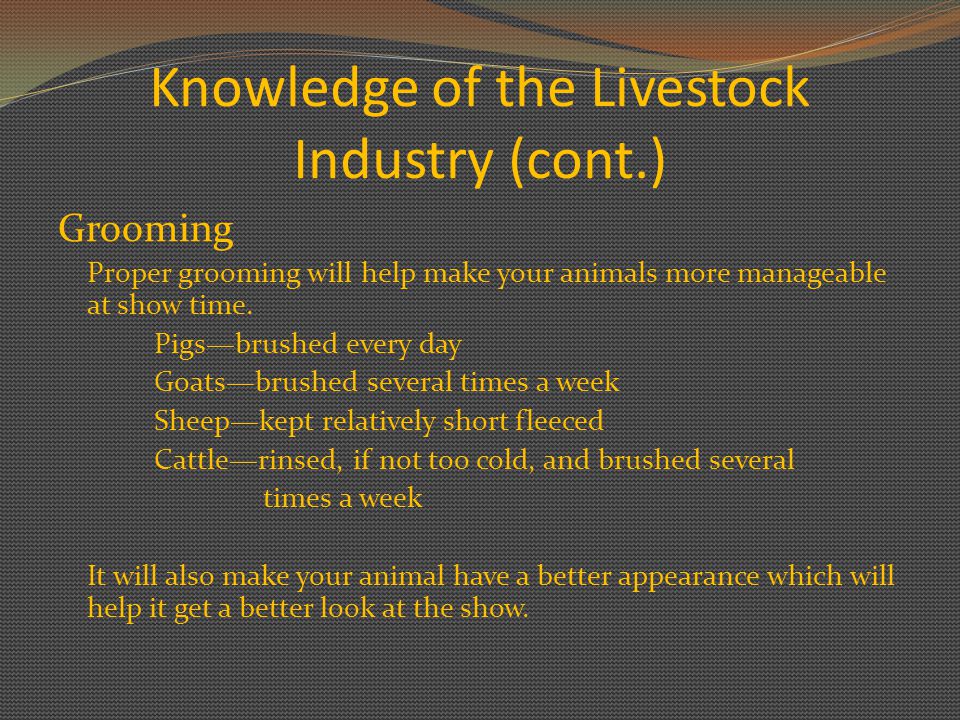 Knowledge of the Livestock Industry (cont.)

Grooming

Proper grooming will help make your animals more manageable at show time.

Pigs—brushed every day

Goats—brushed several times a week

Sheep—kept relatively short fleeced

Cattle—rinsed, if not too cold, and brushed several times a week

It will also make your animal have a better appearance which will help it get a better look at the show.